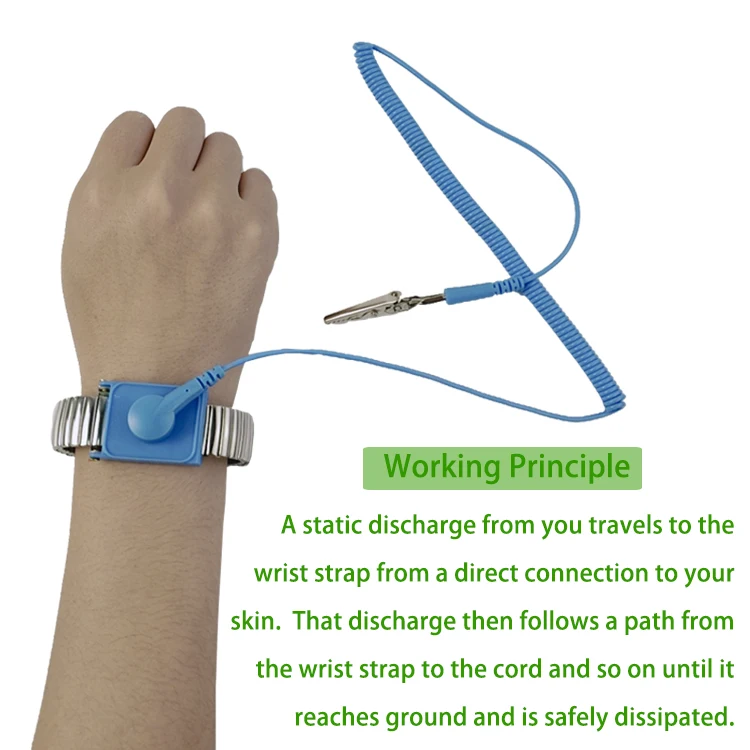 Working Principle

A static discharge from you travels to the wrist strap from a direct connection to your skin. That discharge then follows a path from the wrist strap to the cord and so on until it reaches ground and is safely dissipated.